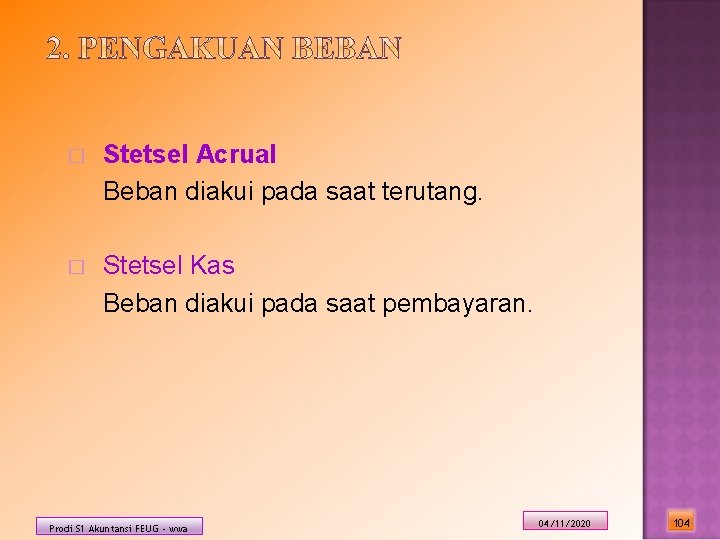 2. PENGAKUAN BEBAN

Stetsel Acrual
Beban diakui pada saat terutang.

Stetsel Kas
Beban diakui pada saat pembayaran.

Prodi S1 Akuntansi FEUG - wwa

04/11/2020

104